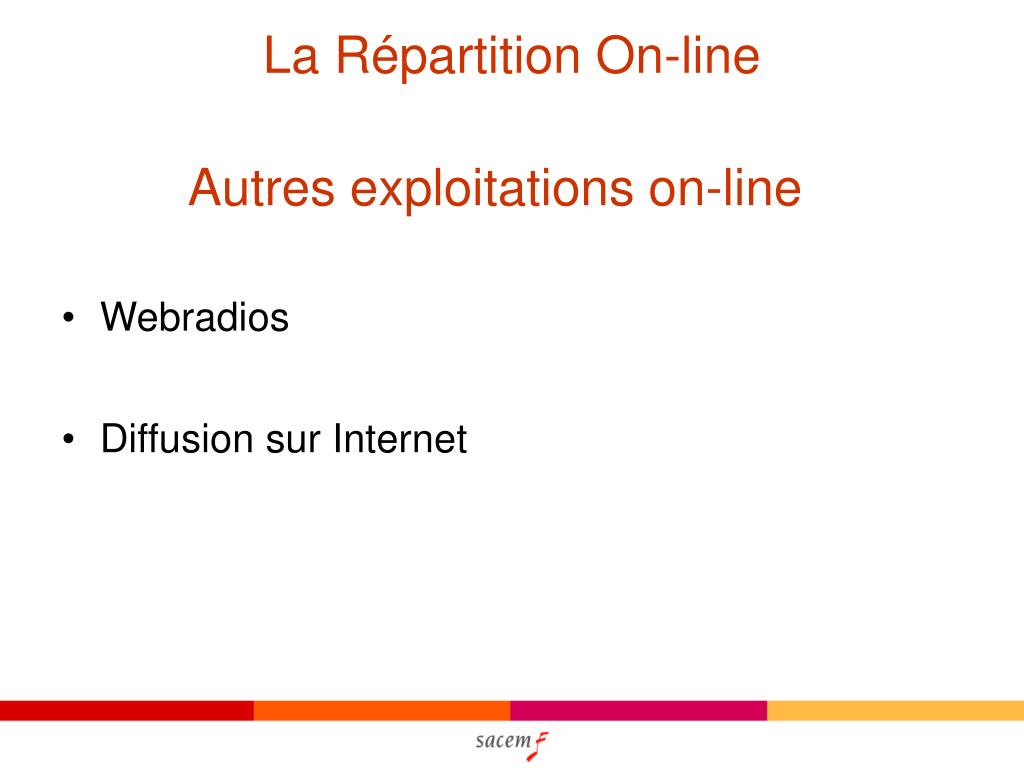 La Répartition On-line

Autres exploitations on-line

• Webradios

• Diffusion sur Internet

sacem